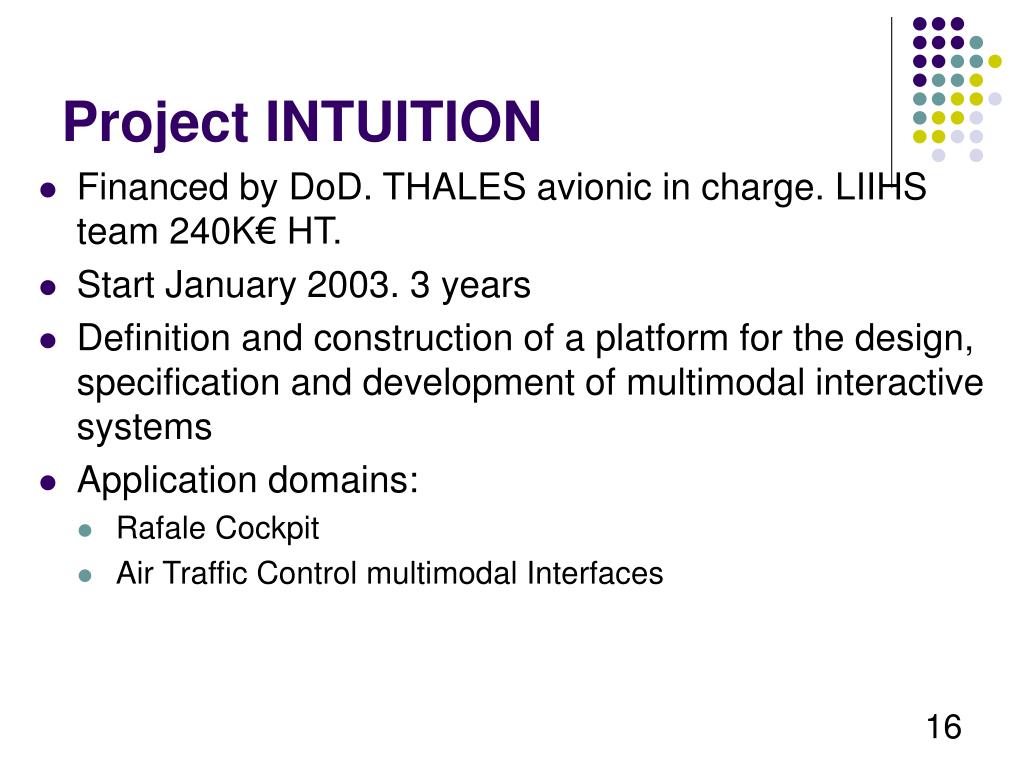 Project INTUITION

- Financed by DoD. THALES avionic in charge. LIIHS team 240K€ HT.
- Start January 2003. 3 years
- Definition and construction of a platform for the design, specification and development of multimodal interactive systems
- Application domains:
  - Rafale Cockpit
  - Air Traffic Control multimodal Interfaces

16